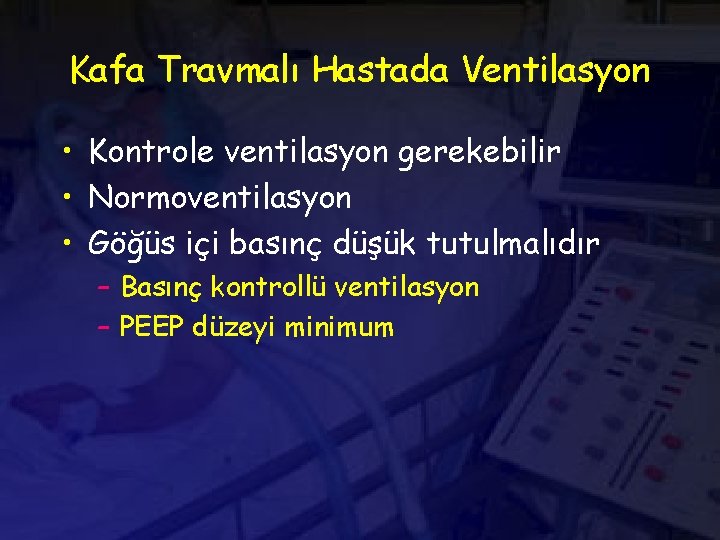 Kafa Travmalı Hastada Ventilasyon

• Kontrole ventilasyon gerekebilir
• Normoventilasyon
• Göğüs içi basınç düşük tutulmalıdır
– Basınç kontrollü ventilasyon
– PEEP düzeyi minimum